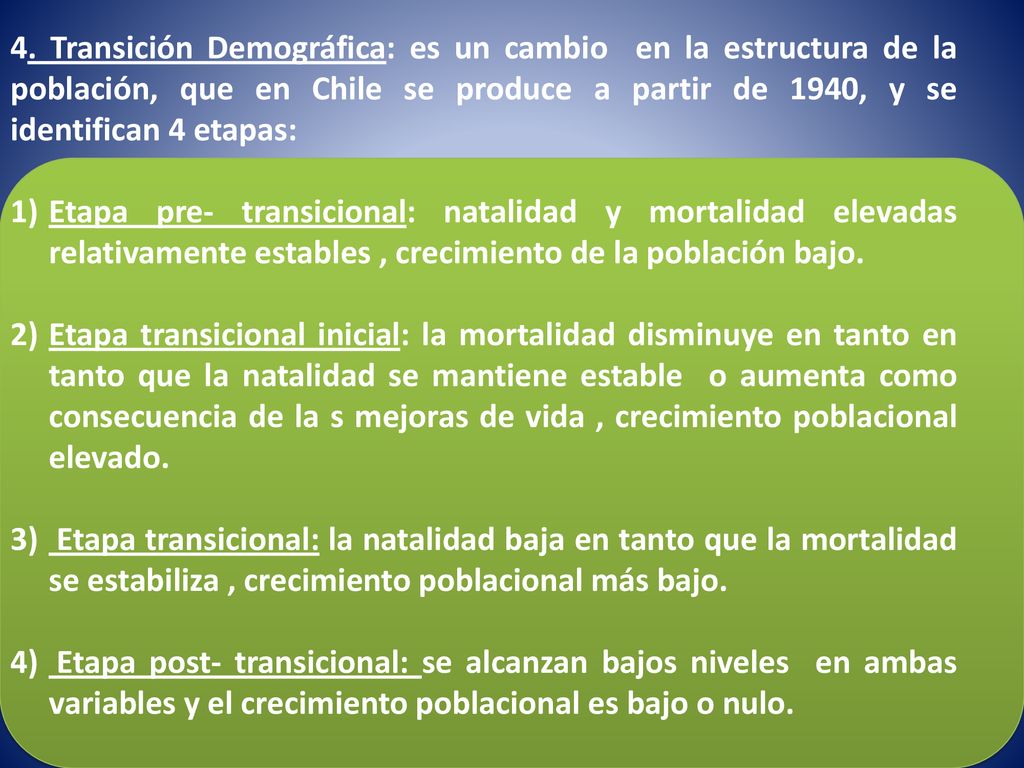 4. Transición Demográfica: es un cambio en la estructura de la población, que en Chile se produce a partir de 1940, y se identifican 4 etapas:

1) Etapa pre- transicional: natalidad y mortalidad elevadas relativamente estables , crecimiento de la población bajo.

2) Etapa transicional inicial: la mortalidad disminuye en tanto en tanto que la natalidad se mantiene estable o aumenta como consecuencia de la s mejoras de vida , crecimiento poblacional elevado.

3) Etapa transicional: la natalidad baja en tanto que la mortalidad se estabiliza , crecimiento poblacional más bajo.

4) Etapa post- transicional: se alcanzan bajos niveles en ambas variables y el crecimiento poblacional es bajo o nulo.